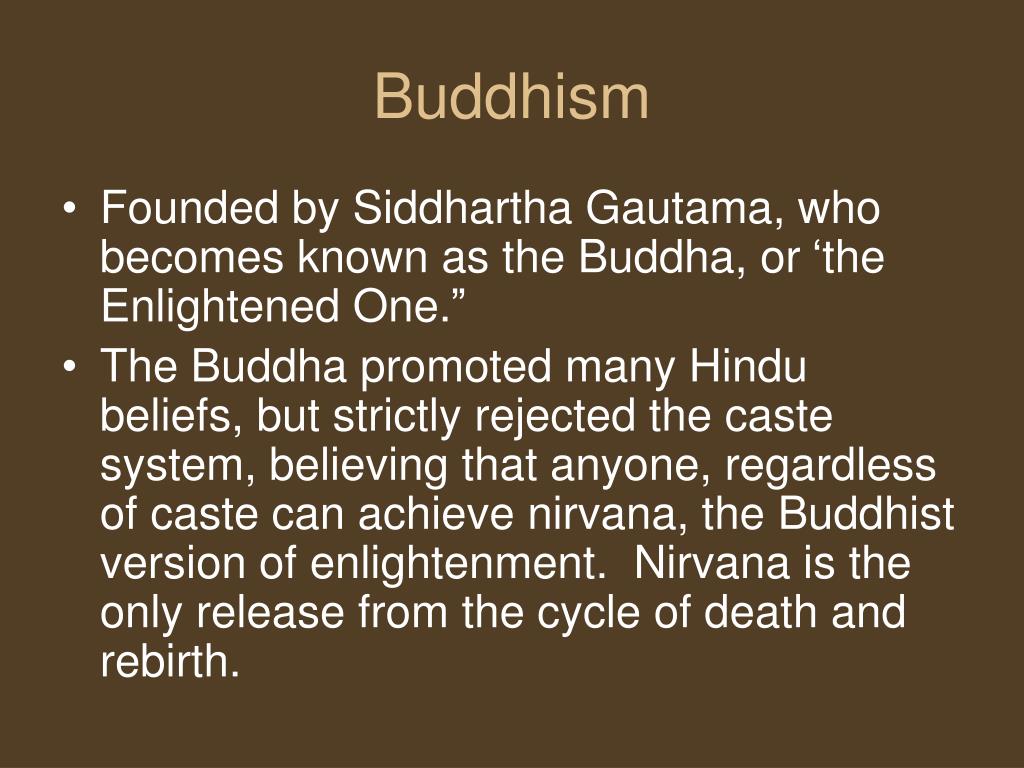 Buddhism

• Founded by Siddhartha Gautama, who becomes known as the Buddha, or ‘the Enlightened One.”
• The Buddha promoted many Hindu beliefs, but strictly rejected the caste system, believing that anyone, regardless of caste can achieve nirvana, the Buddhist version of enlightenment.  Nirvana is the only release from the cycle of death and rebirth.